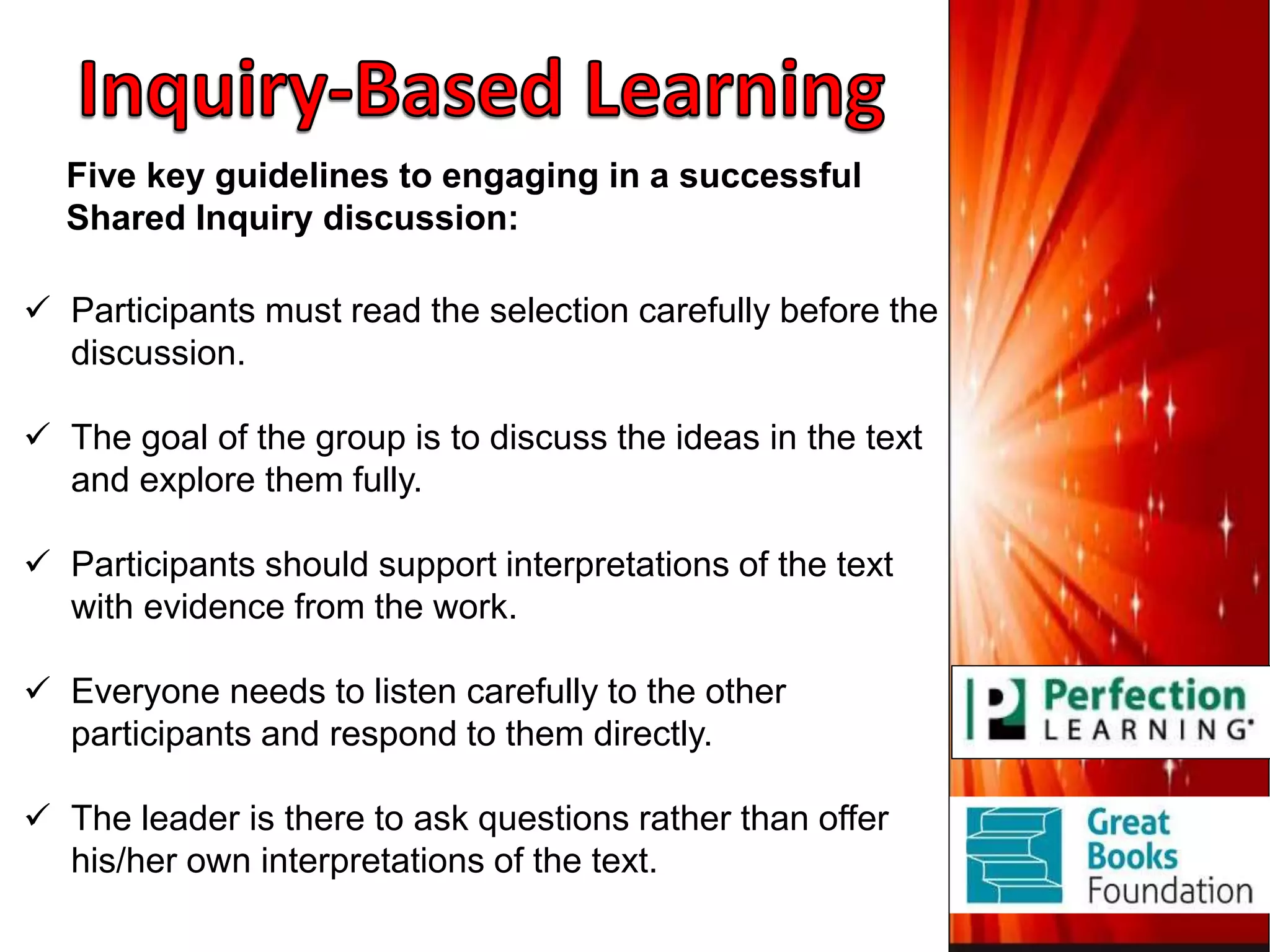 Inquiry-Based Learning

Five key guidelines to engaging in a successful Shared Inquiry discussion:

✓ Participants must read the selection carefully before the discussion.

✓ The goal of the group is to discuss the ideas in the text and explore them fully.

✓ Participants should support interpretations of the text with evidence from the work.

✓ Everyone needs to listen carefully to the other participants and respond to them directly.

✓ The leader is there to ask questions rather than offer his/her own interpretations of the text.

Perfection LEARNING

Great Books Foundation